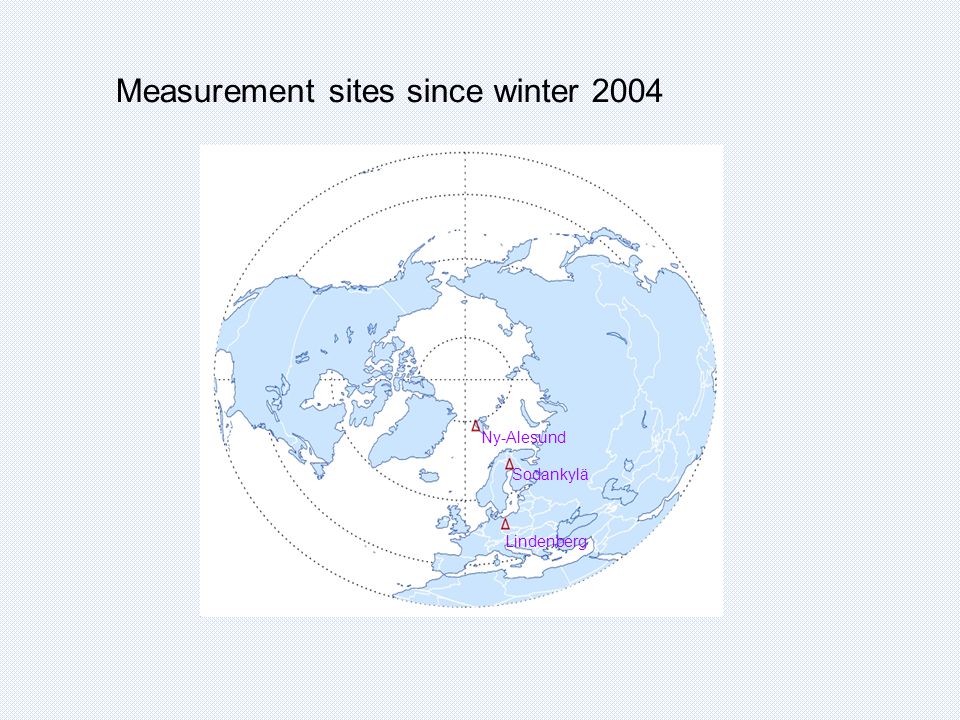 Measurement sites since winter 2004

Ny-Alesund

Sodankylä

Lindenberg